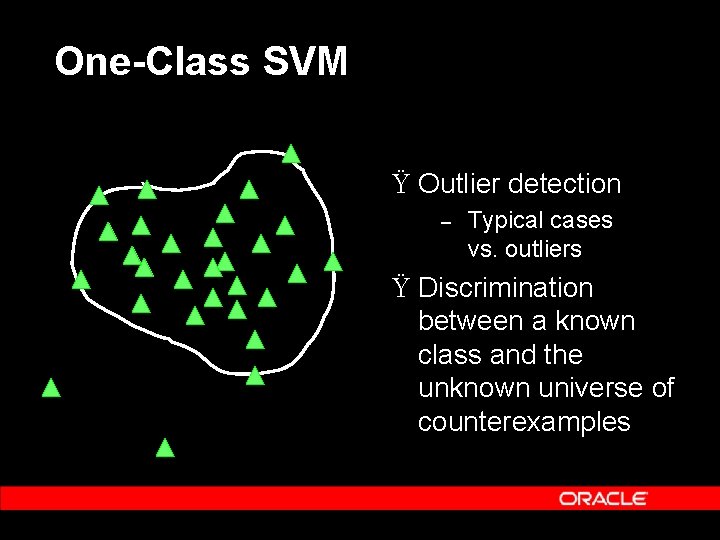 One-Class SVM

Ÿ Outlier detection

– Typical cases vs. outliers

Ÿ Discrimination between a known class and the unknown universe of counterexamples

ORACLE